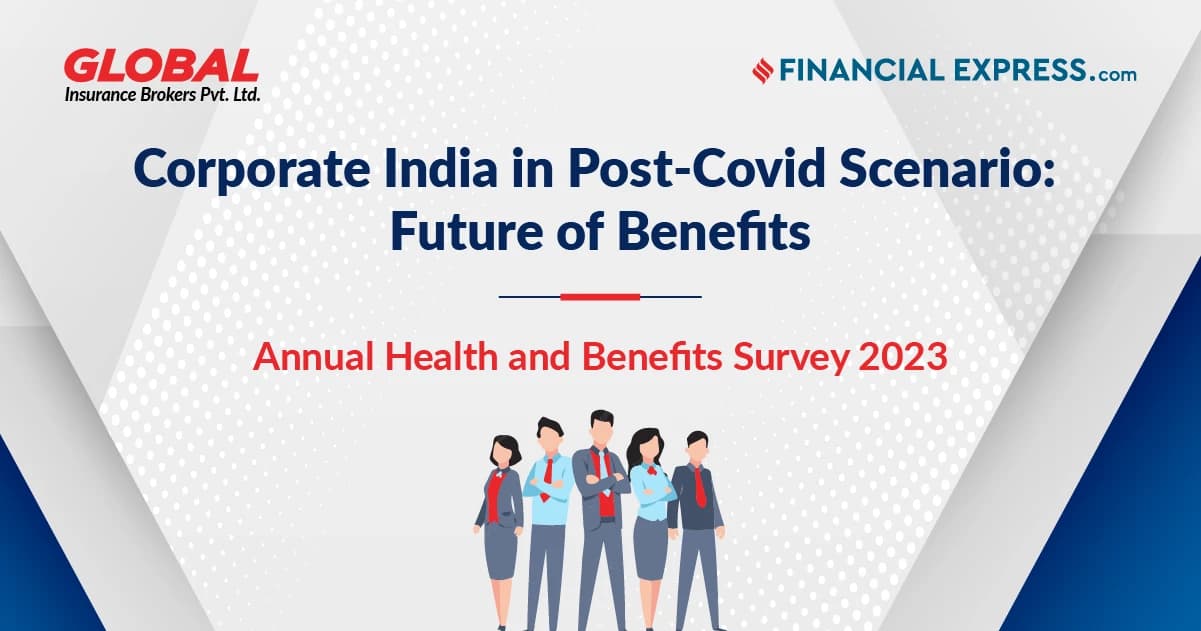 GLOBAL
Insurance Brokers Pvt. Ltd.

FINANCIAL EXPRESS.com

Corporate India in Post-Covid Scenario: Future of Benefits

Annual Health and Benefits Survey 2023